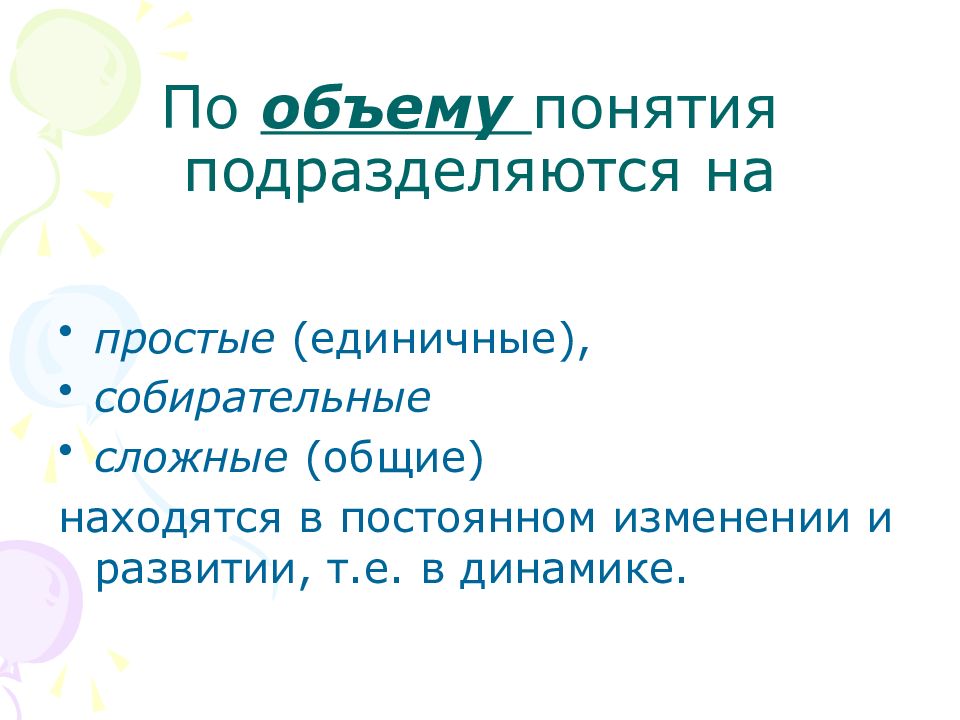 По объему понятия подразделяются на

• простые (единичные),
• собирательные
• сложные (общие)
находятся в постоянном изменении и развитии, т.е. в динамике.